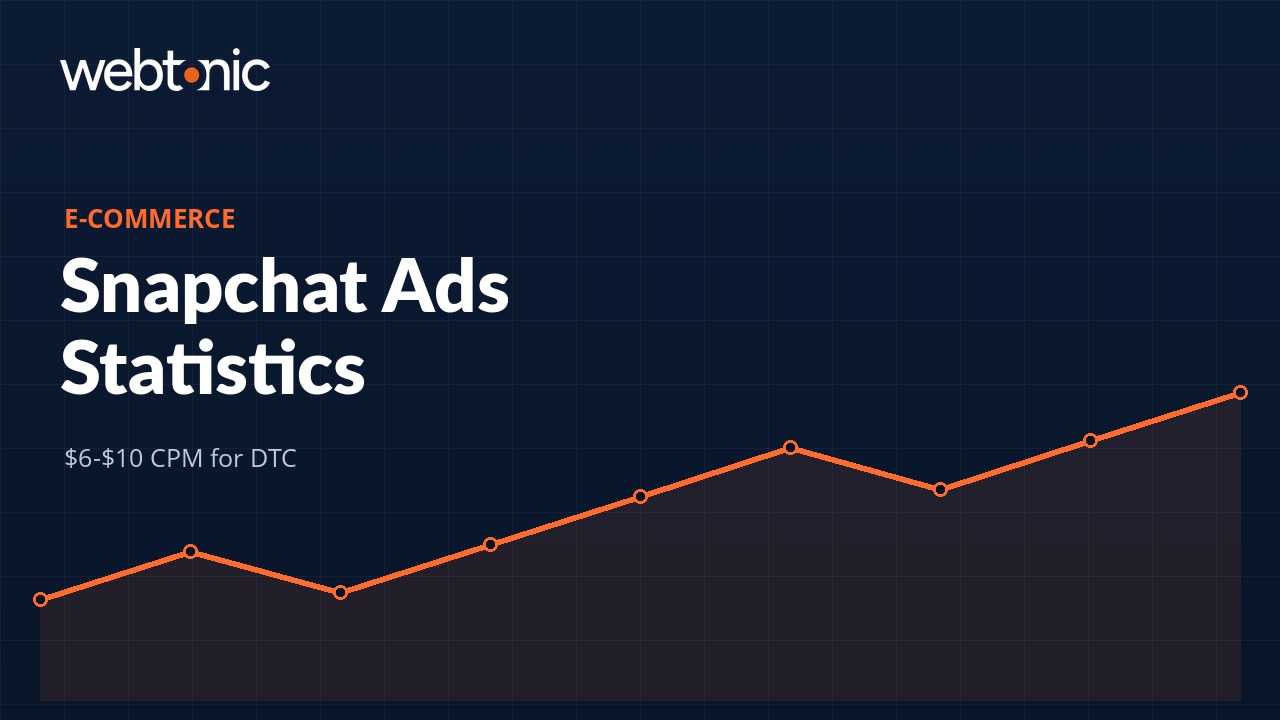 webtonic

E-COMMERCE

Snapchat Ads Statistics

\$6-\$10 CPM for DTC